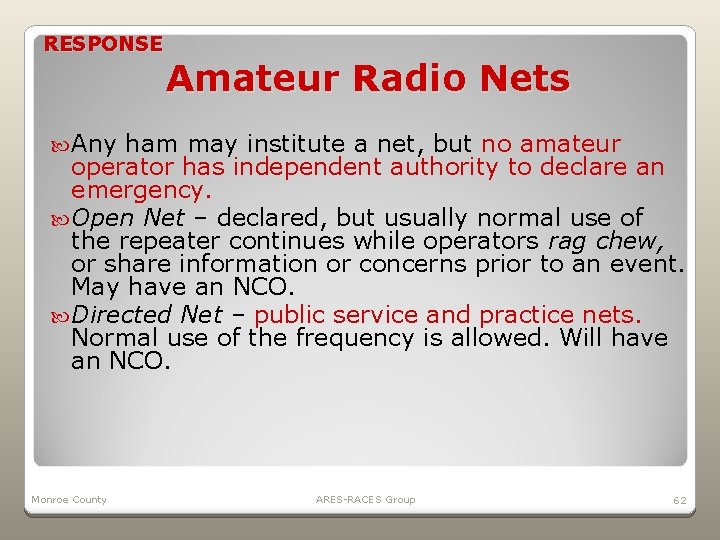 RESPONSE

Amateur Radio Nets

Any ham may institute a net, but no amateur operator has independent authority to declare an emergency.

Open Net – declared, but usually normal use of the repeater continues while operators rag chew, or share information or concerns prior to an event. May have an NCO.

Directed Net – public service and practice nets. Normal use of the frequency is allowed. Will have an NCO.

Monroe County

ARES-RACES Group

62